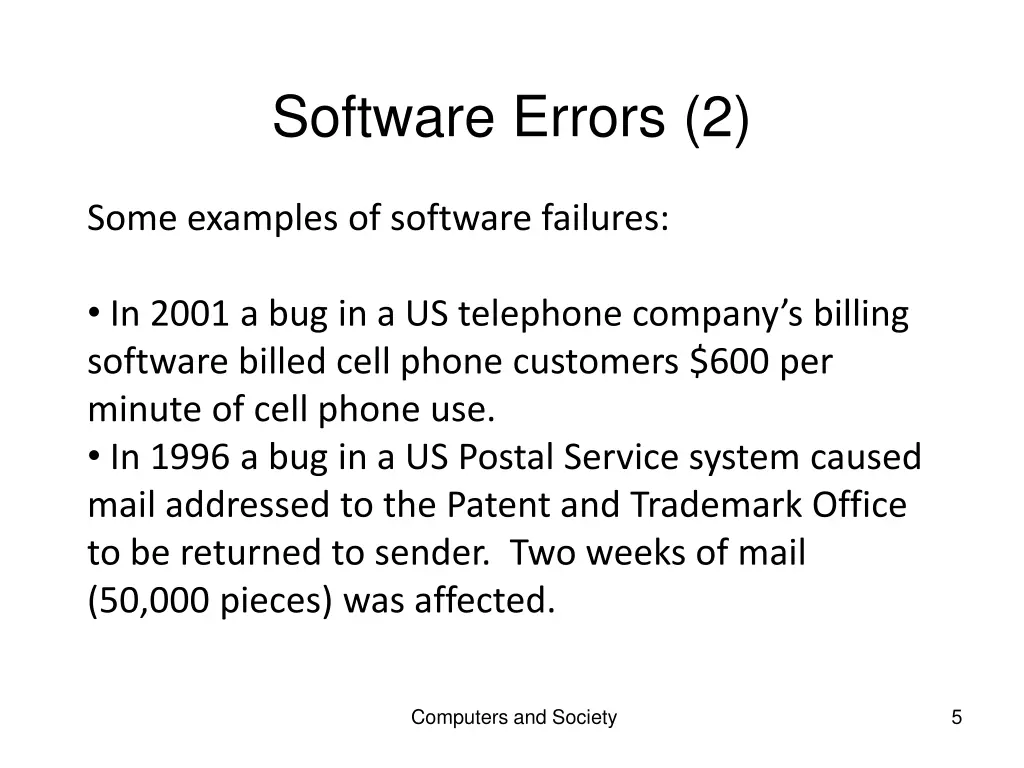 Software Errors (2)

Some examples of software failures:

• In 2001 a bug in a US telephone company's billing software billed cell phone customers \$600 per minute of cell phone use.
• In 1996 a bug in a US Postal Service system caused mail addressed to the Patent and Trademark Office to be returned to sender. Two weeks of mail (50,000 pieces) was affected.

Computers and Society

5